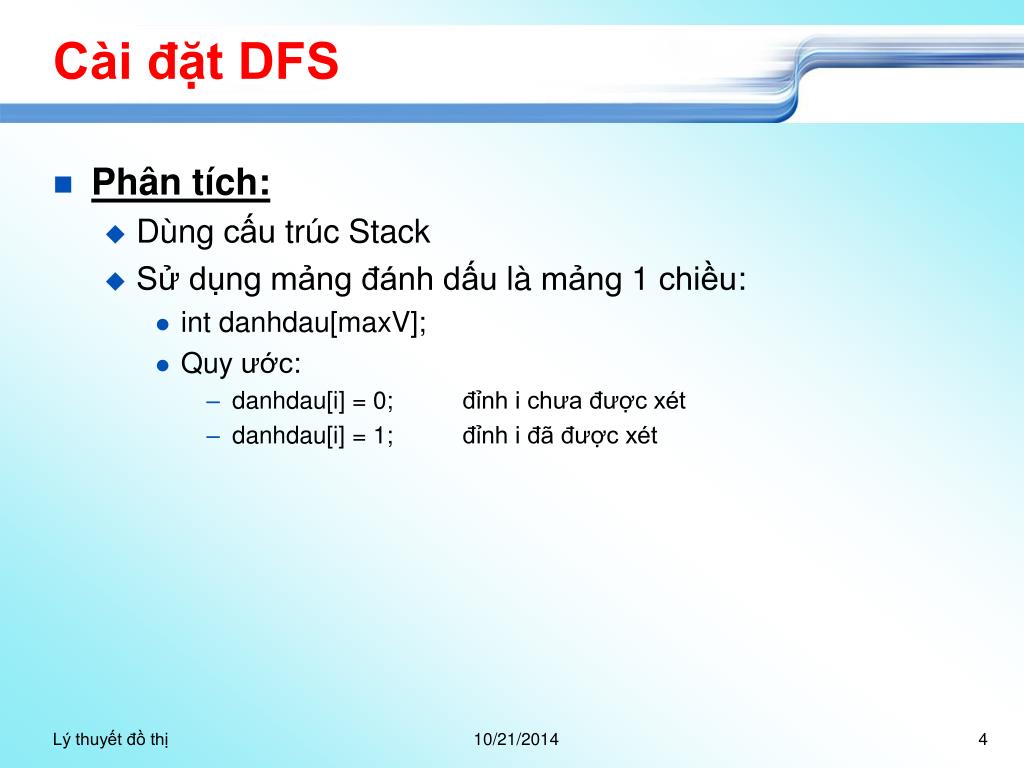 Cài đặt DFS

Phân tích:

Dùng cấu trúc Stack

Sử dụng mảng đánh dấu là mảng 1 chiều:

int danhdau[maxV];

Quy ước:

– danhdau[i] = 0; đỉnh i chưa được xét

– danhdau[i] = 1; đỉnh i đã được xét

Lý thuyết đồ thị 10/21/2014 4